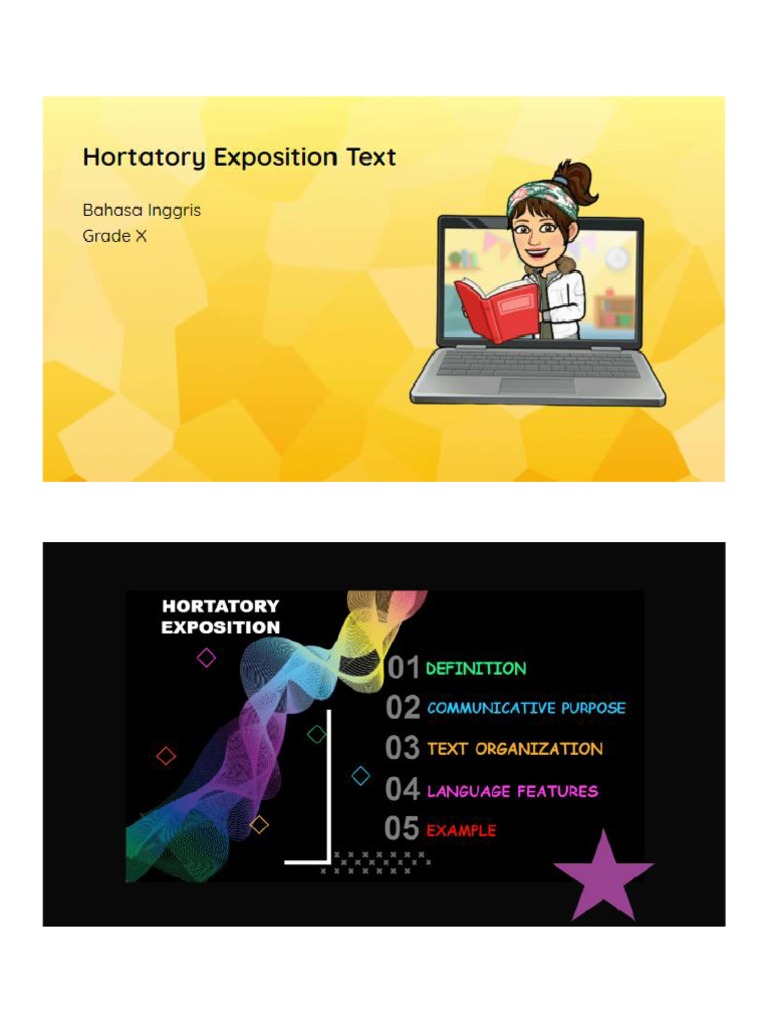 Hortatory Exposition Text

Bahasa Inggris
Grade X

HORTATORY EXPOSITION

01 DEFINITION
02 COMMUNICATIVE PURPOSE
03 TEXT ORGANIZATION
04 LANGUAGE FEATURES
05 EXAMPLE